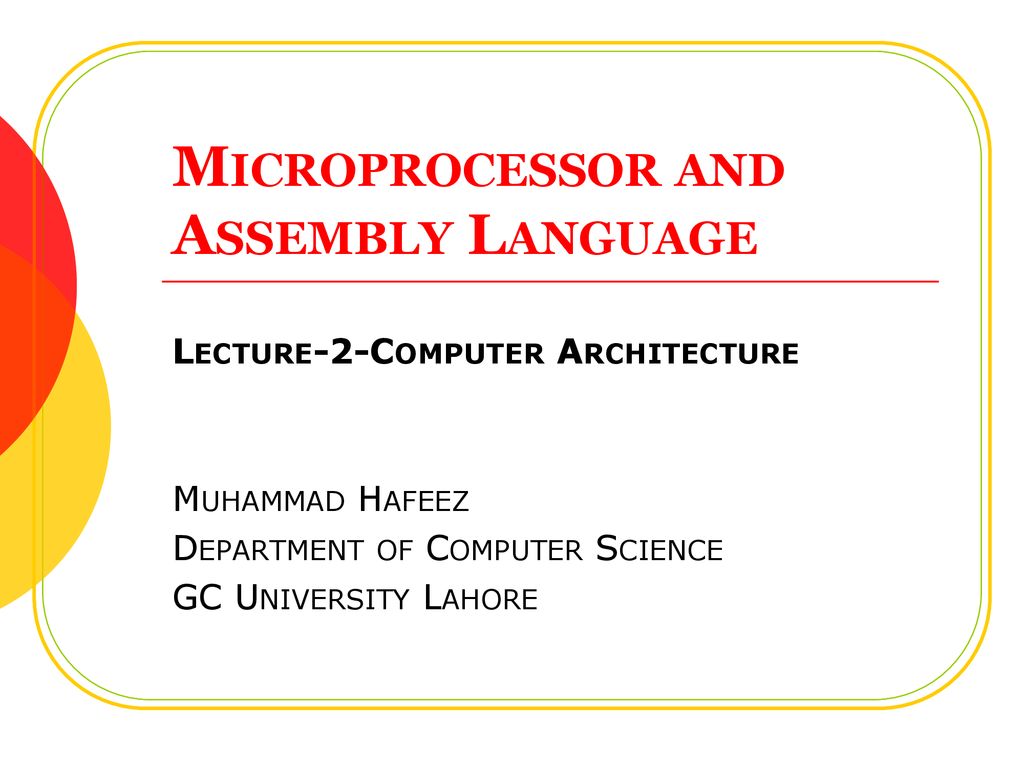 MICROPROCESSOR AND ASSEMBLY LANGUAGE

LECTURE-2-COMPUTER ARCHITECTURE

MUHAMMAD HAFEEZ
DEPARTMENT OF COMPUTER SCIENCE
GC UNIVERSITY LAHORE